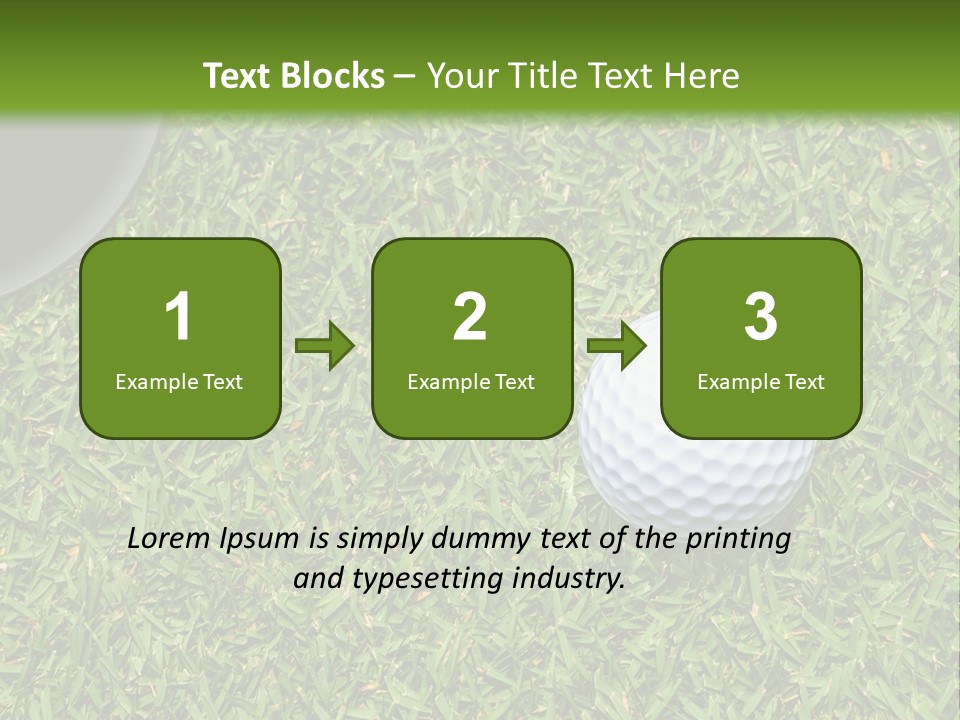 Text Blocks – Your Title Text Here

1
Example Text

2
Example Text

3
Example Text

Lorem Ipsum is simply dummy text of the printing and typesetting industry.